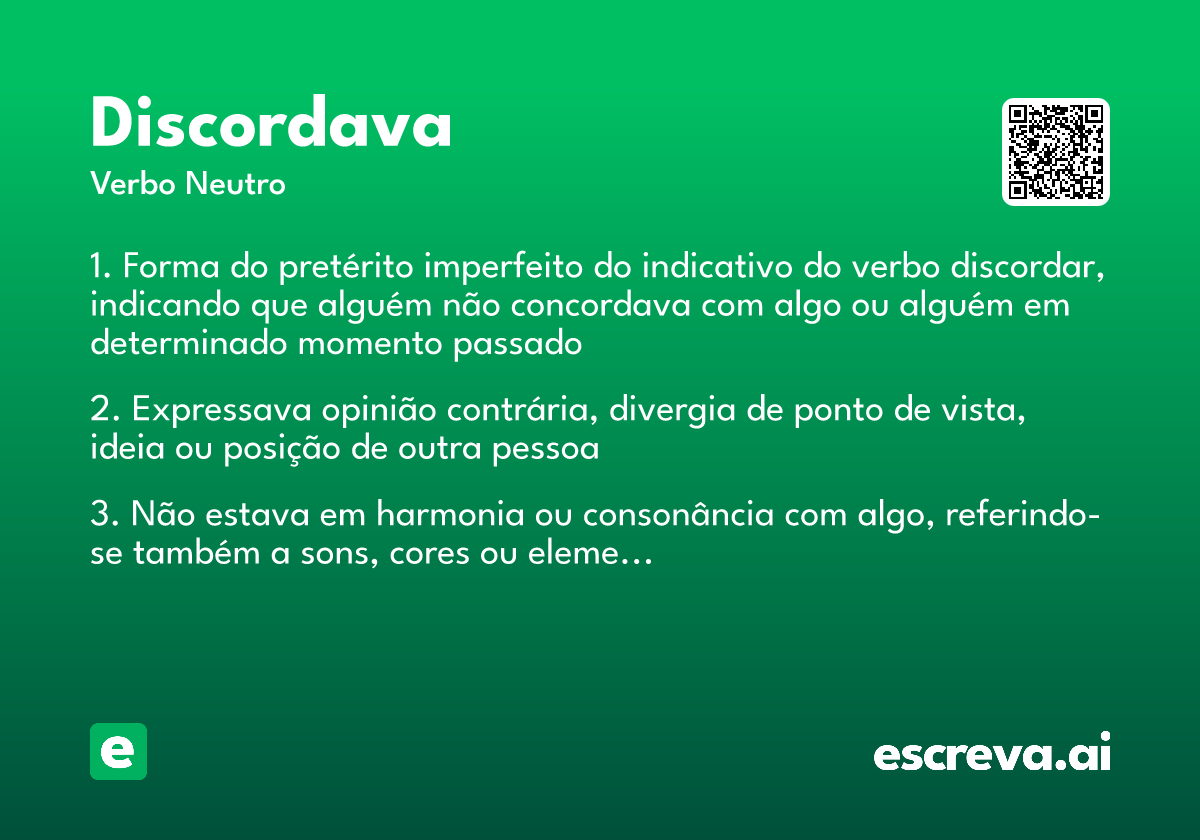 Discordava
Verbo Neutro

1. Forma do pretérito imperfeito do indicativo do verbo discordar, indicando que alguém não concordava com algo ou alguém em determinado momento passado

2. Expressava opinião contrária, divergia de ponto de vista, ideia ou posição de outra pessoa

3. Não estava em harmonia ou consonância com algo, referindo-se também a sons, cores ou eleme…

e

escreva.ai